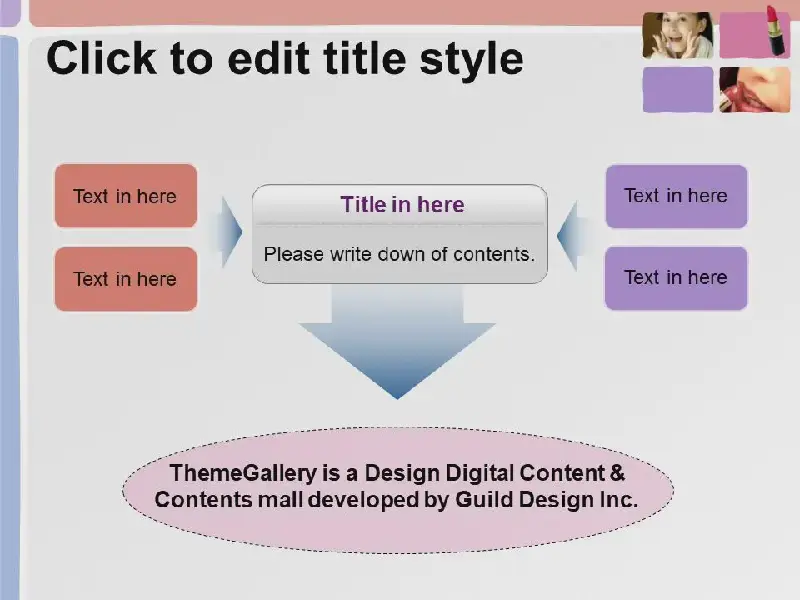 Click to edit title style

Text in here

Text in here

Title in here

Please write down of contents.

Text in here

Text in here

ThemeGallery is a Design Digital Content & Contents mall developed by Guild Design Inc.